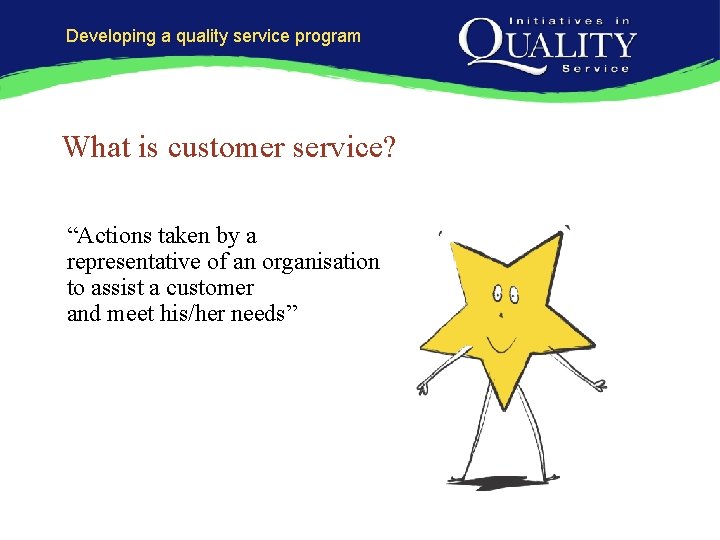 Developing a quality service program

Initiatives in
QUALITY
Service

What is customer service?

“Actions taken by a representative of an organisation to assist a customer and meet his/her needs”